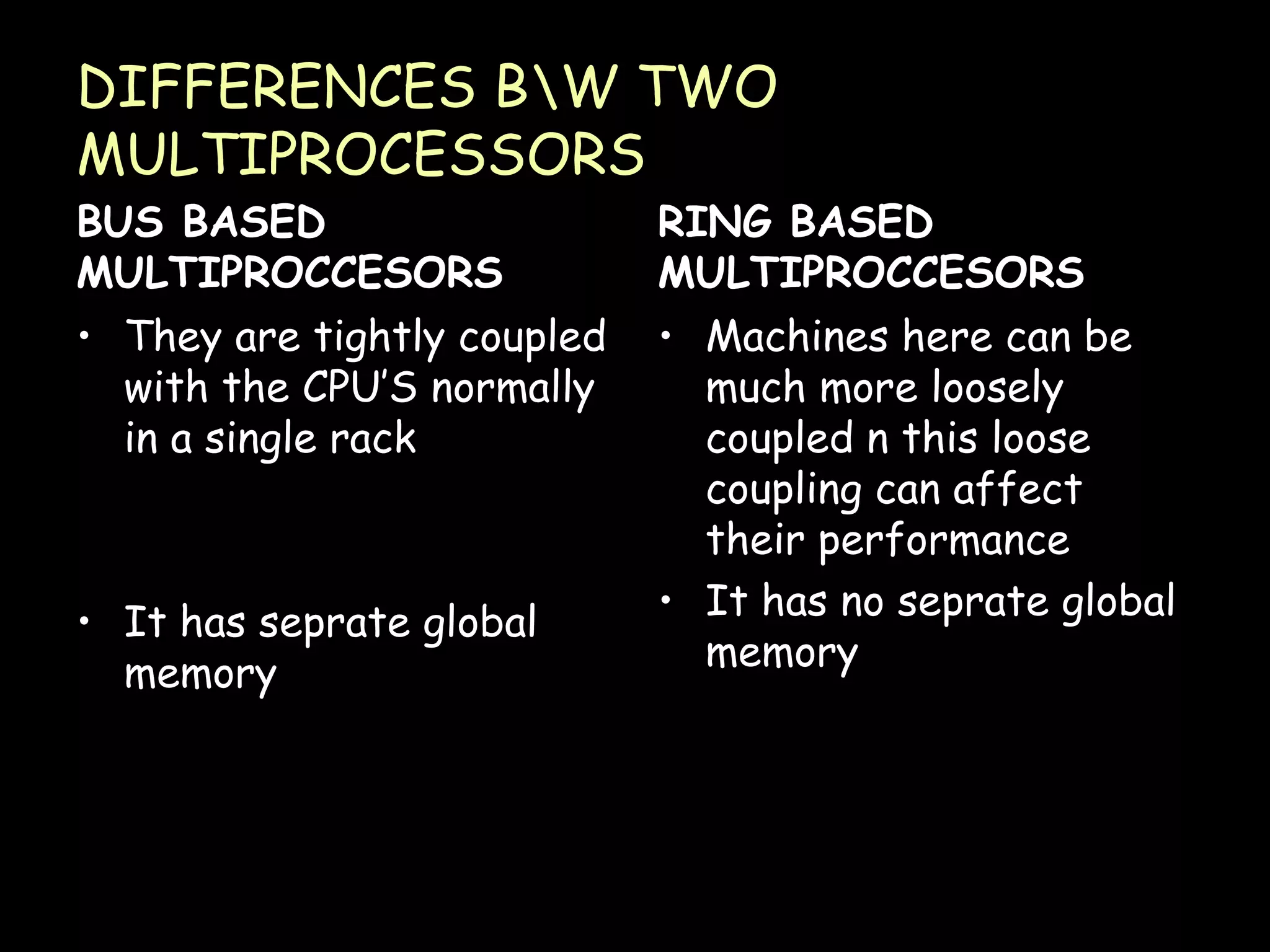 DIFFERENCES B\W TWO MULTIPROCESSORS

BUS BASED MULTIPROCCESORS

• They are tightly coupled with the CPU'S normally in a single rack

• It has seprate global memory

RING BASED MULTIPROCCESORS

• Machines here can be much more loosely coupled n this loose coupling can affect their performance

• It has no seprate global memory